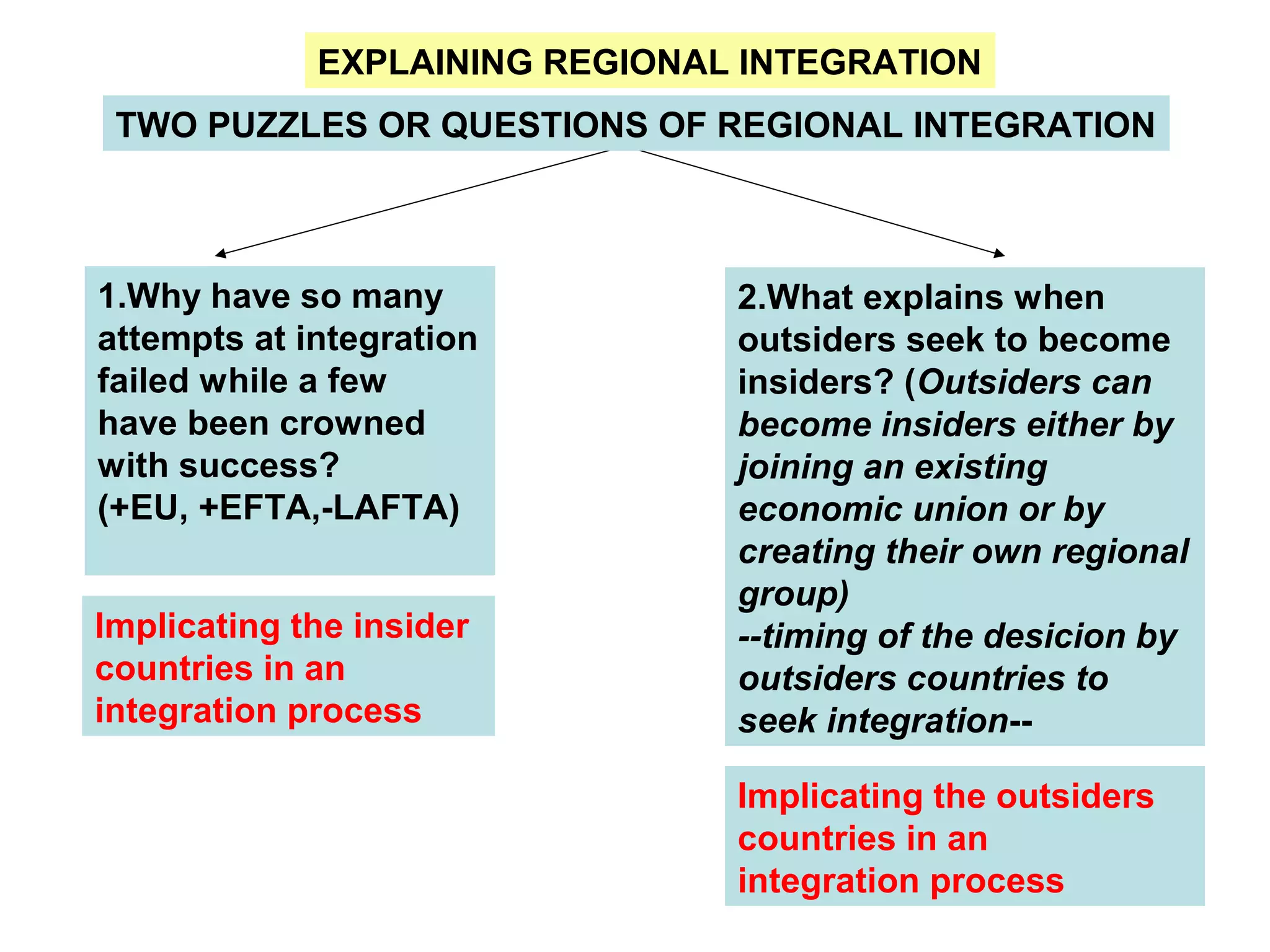 EXPLAINING REGIONAL INTEGRATION

TWO PUZZLES OR QUESTIONS OF REGIONAL INTEGRATION

1.Why have so many attempts at integration failed while a few have been crowned with success? (+EU, +EFTA,-LAFTA)

Implicating the insider countries in an integration process

2.What explains when outsiders seek to become insiders? (Outsiders can become insiders either by joining an existing economic union or by creating their own regional group)
--timing of the desicion by outsiders countries to seek integration--

Implicating the outsiders countries in an integration process